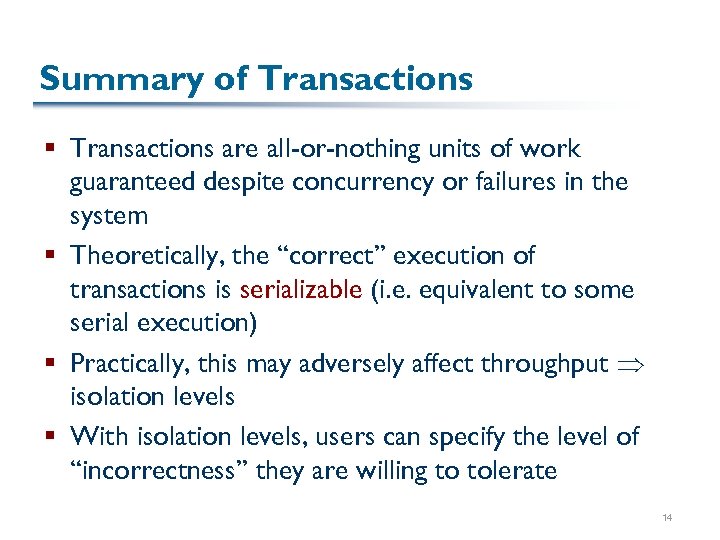 Summary of Transactions

▪ Transactions are all-or-nothing units of work guaranteed despite concurrency or failures in the system

▪ Theoretically, the “correct” execution of transactions is serializable (i.e. equivalent to some serial execution)

▪ Practically, this may adversely affect throughput $\Rightarrow$ isolation levels

▪ With isolation levels, users can specify the level of “incorrectness” they are willing to tolerate

14